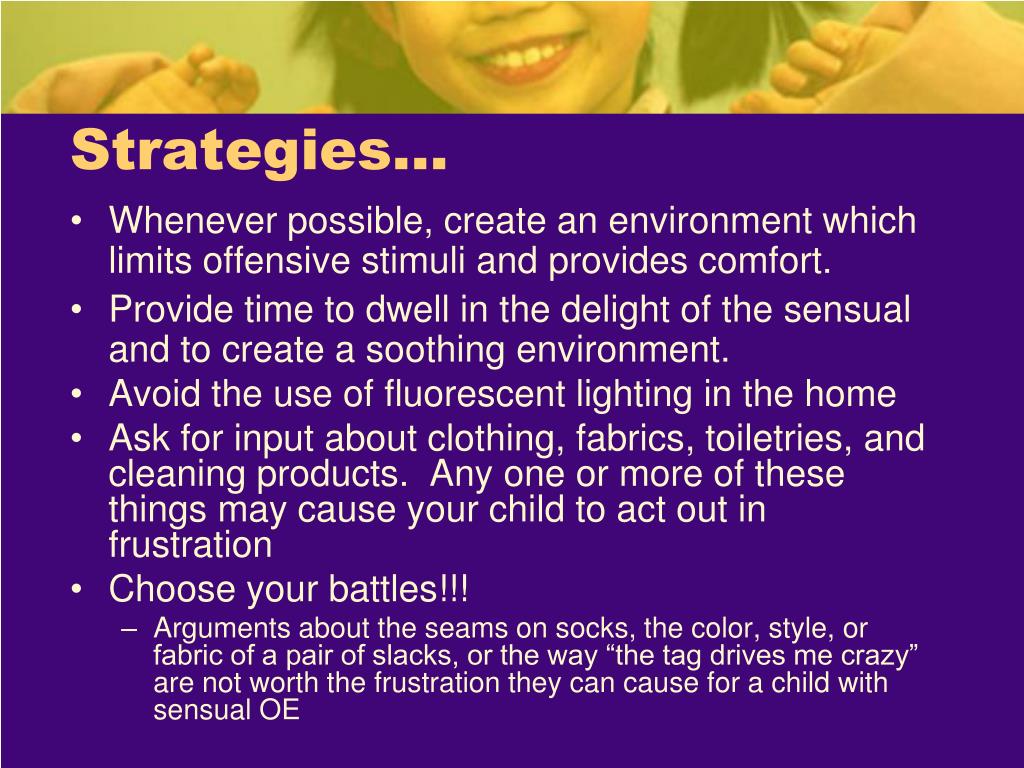 Strategies…

• Whenever possible, create an environment which limits offensive stimuli and provides comfort.
• Provide time to dwell in the delight of the sensual and to create a soothing environment.
• Avoid the use of fluorescent lighting in the home
• Ask for input about clothing, fabrics, toiletries, and cleaning products.  Any one or more of these things may cause your child to act out in frustration
• Choose your battles!!!
– Arguments about the seams on socks, the color, style, or fabric of a pair of slacks, or the way “the tag drives me crazy” are not worth the frustration they can cause for a child with sensual OE